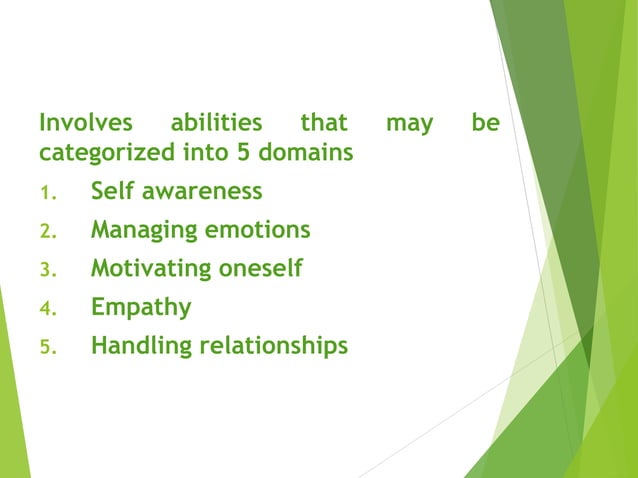 Involves abilities that may be categorized into 5 domains

1. Self awareness
2. Managing emotions
3. Motivating oneself
4. Empathy
5. Handling relationships